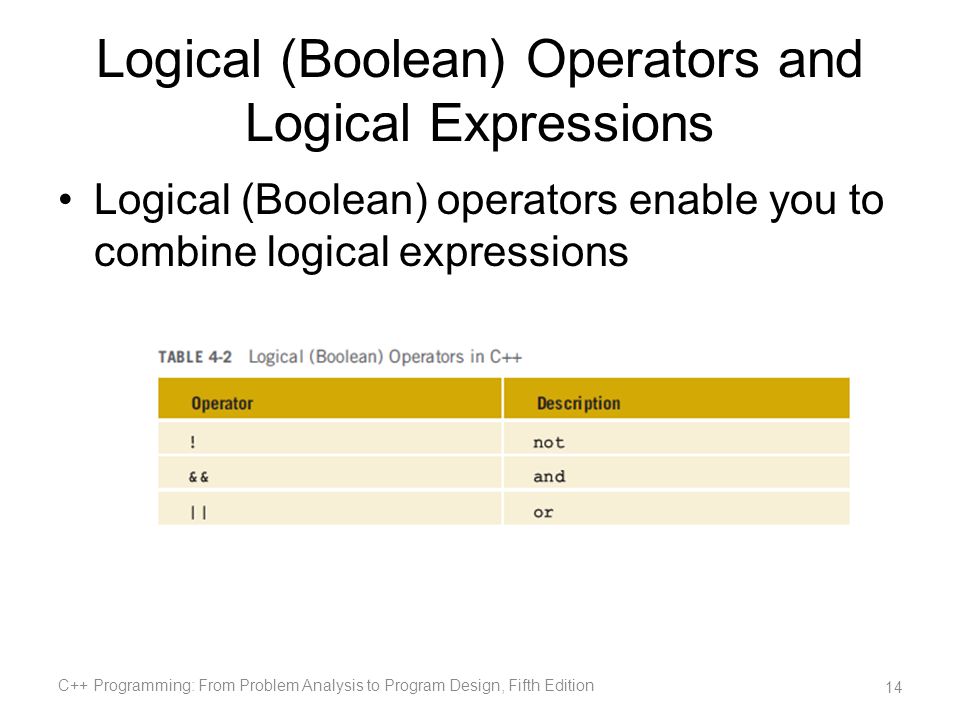 Logical (Boolean) Operators and Logical Expressions

• Logical (Boolean) operators enable you to combine logical expressions

TABLE 4-2 Logical (Boolean) Operators in C++

| Operator | Description |
|---|---|
| ! | not |
| && | and |
| \|\| | or |

C++ Programming: From Problem Analysis to Program Design, Fifth Edition

14